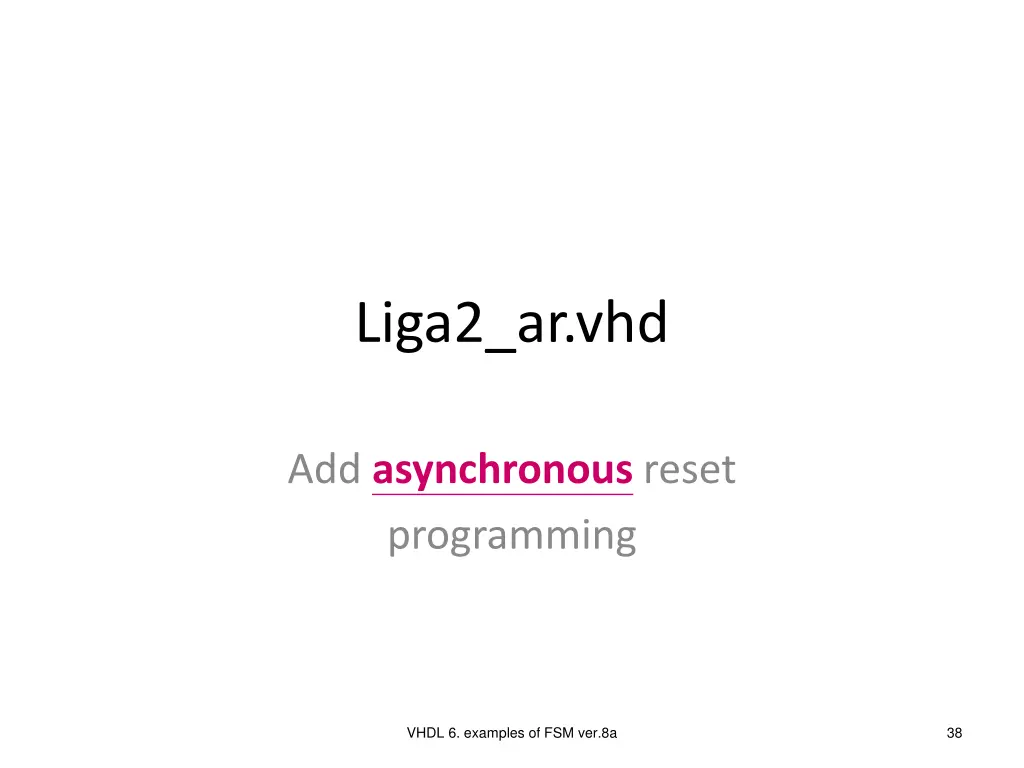 Liga2_ar.vhd

Add asynchronous reset programming

VHDL 6. examples of FSM ver.8a

38